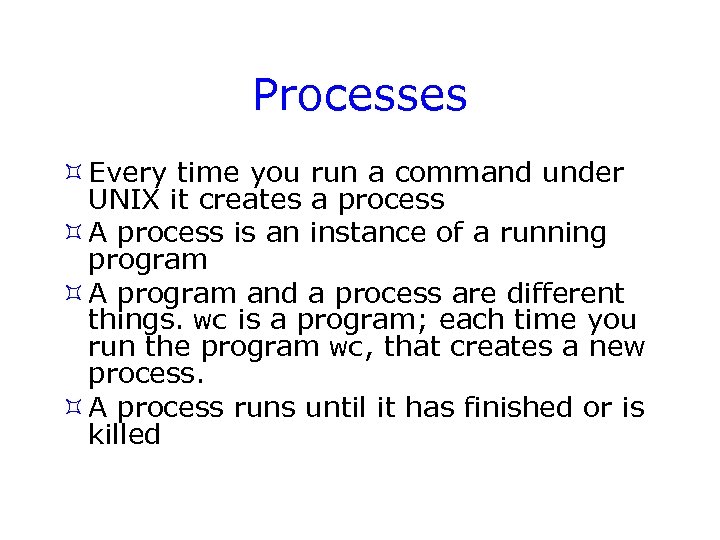 Processes

Every time you run a command under UNIX it creates a process

A process is an instance of a running program

A program and a process are different things. wc is a program; each time you run the program wc, that creates a new process.

A process runs until it has finished or is killed